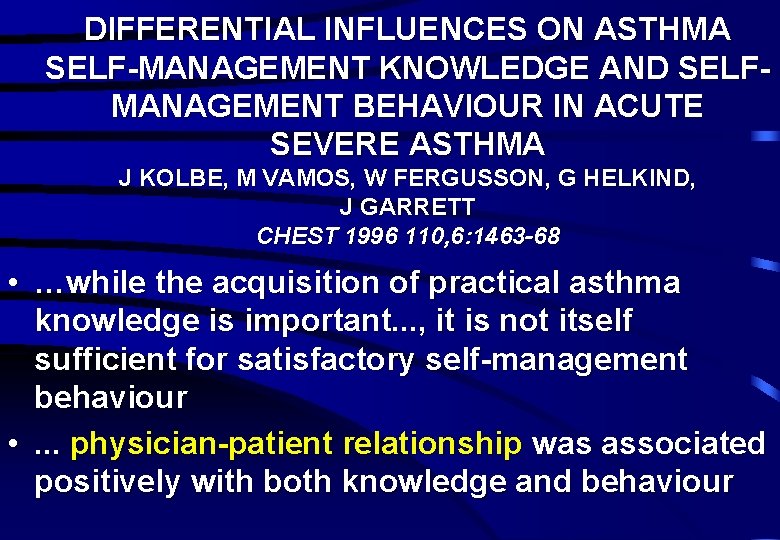 DIFFERENTIAL INFLUENCES ON ASTHMA SELF-MANAGEMENT KNOWLEDGE AND SELF-MANAGEMENT BEHAVIOUR IN ACUTE SEVERE ASTHMA
J KOLBE, M VAMOS, W FERGUSSON, G HELKIND, J GARRETT
CHEST 1996 110,6:1463-68

• …while the acquisition of practical asthma knowledge is important..., it is not itself sufficient for satisfactory self-management behaviour
• ... physician-patient relationship was associated positively with both knowledge and behaviour